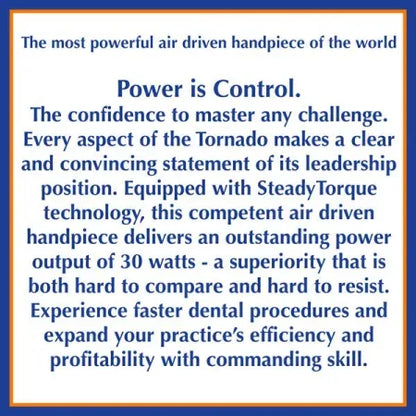 The most powerful air driven handpiece of the world

Power is Control.
The confidence to master any challenge. Every aspect of the Tornado makes a clear and convincing statement of its leadership position. Equipped with SteadyTorque technology, this competent air driven handpiece delivers an outstanding power output of 30 watts - a superiority that is both hard to compare and hard to resist. Experience faster dental procedures and expand your practice's efficiency and profitability with commanding skill.